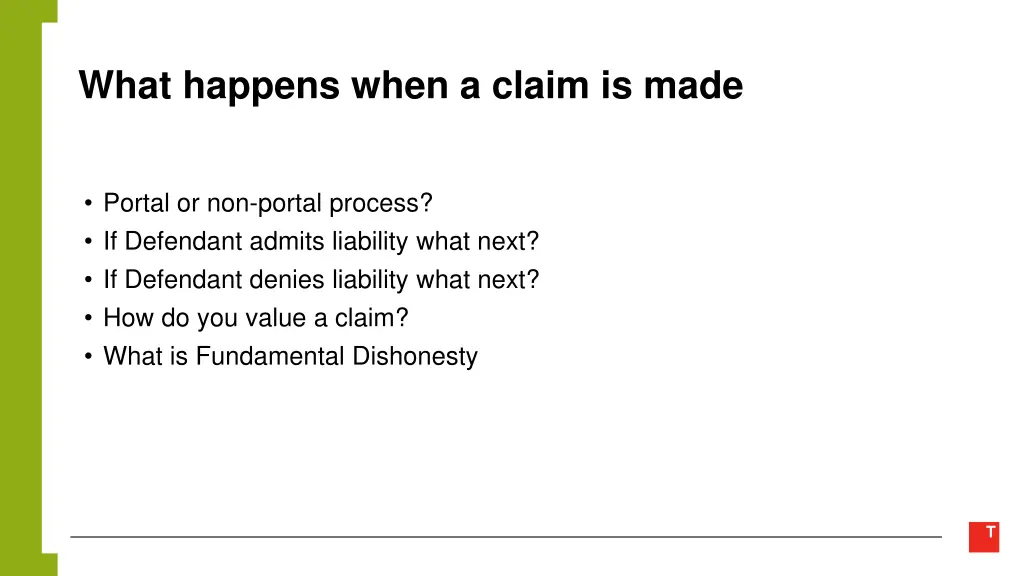 What happens when a claim is made

• Portal or non-portal process?
• If Defendant admits liability what next?
• If Defendant denies liability what next?
• How do you value a claim?
• What is Fundamental Dishonesty

T